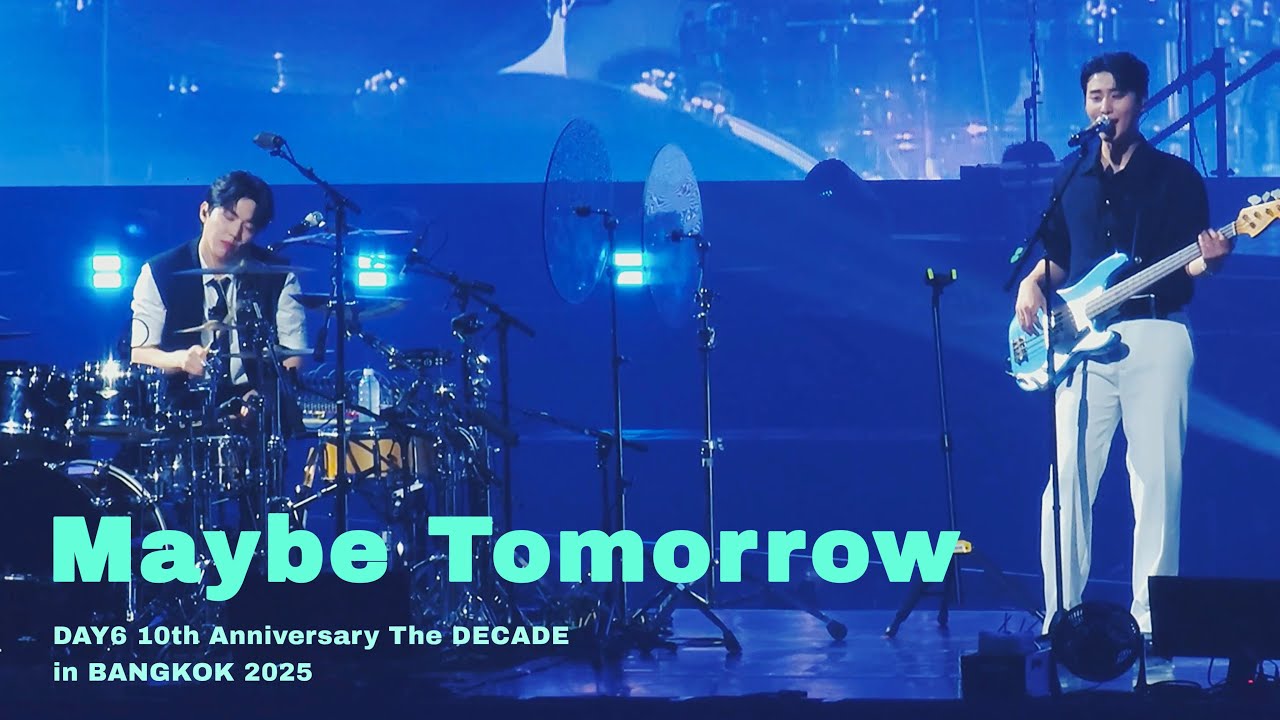 Maybe Tomorrow

DAY6 10th Anniversary The DECADE in BANGKOK 2025